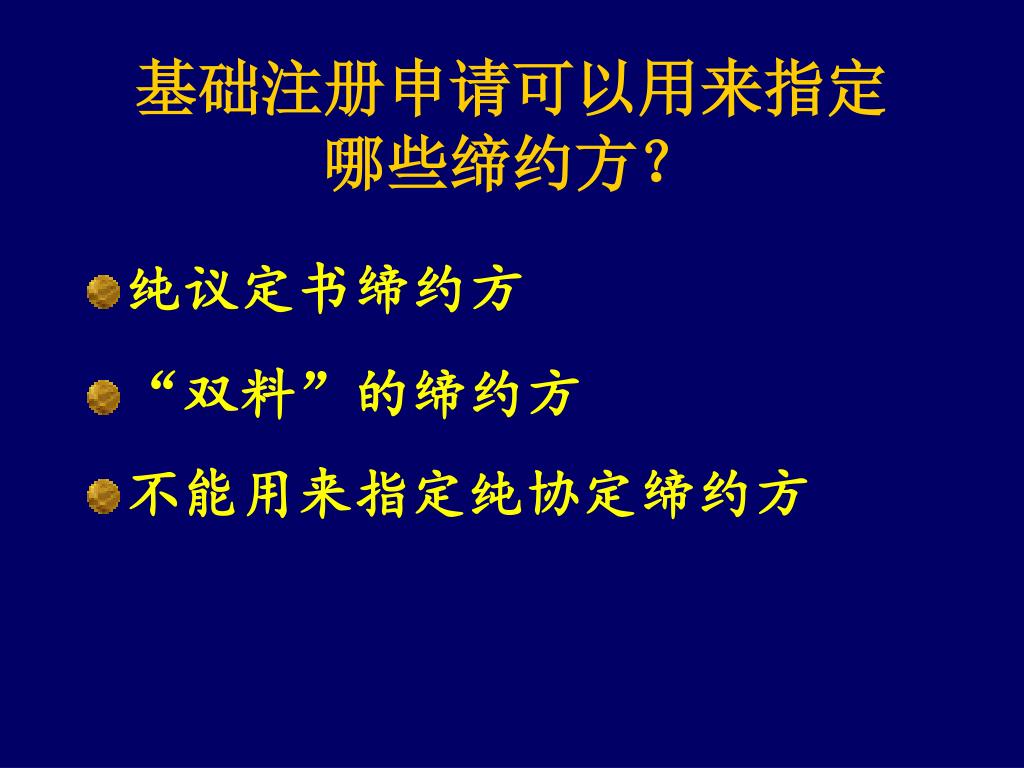 基础注册申请可以用来指定哪些缔约方?

纯议定书缔约方

“双料”的缔约方

不能用来指定纯协定缔约方